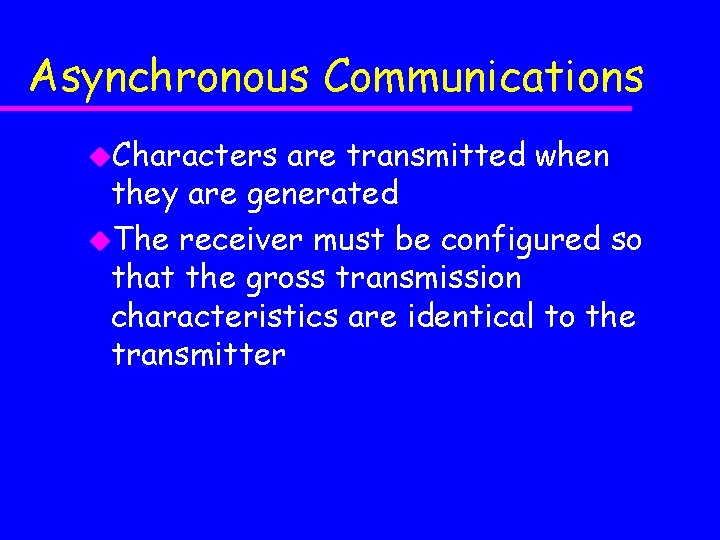 Asynchronous Communications

• Characters are transmitted when they are generated

• The receiver must be configured so that the gross transmission characteristics are identical to the transmitter